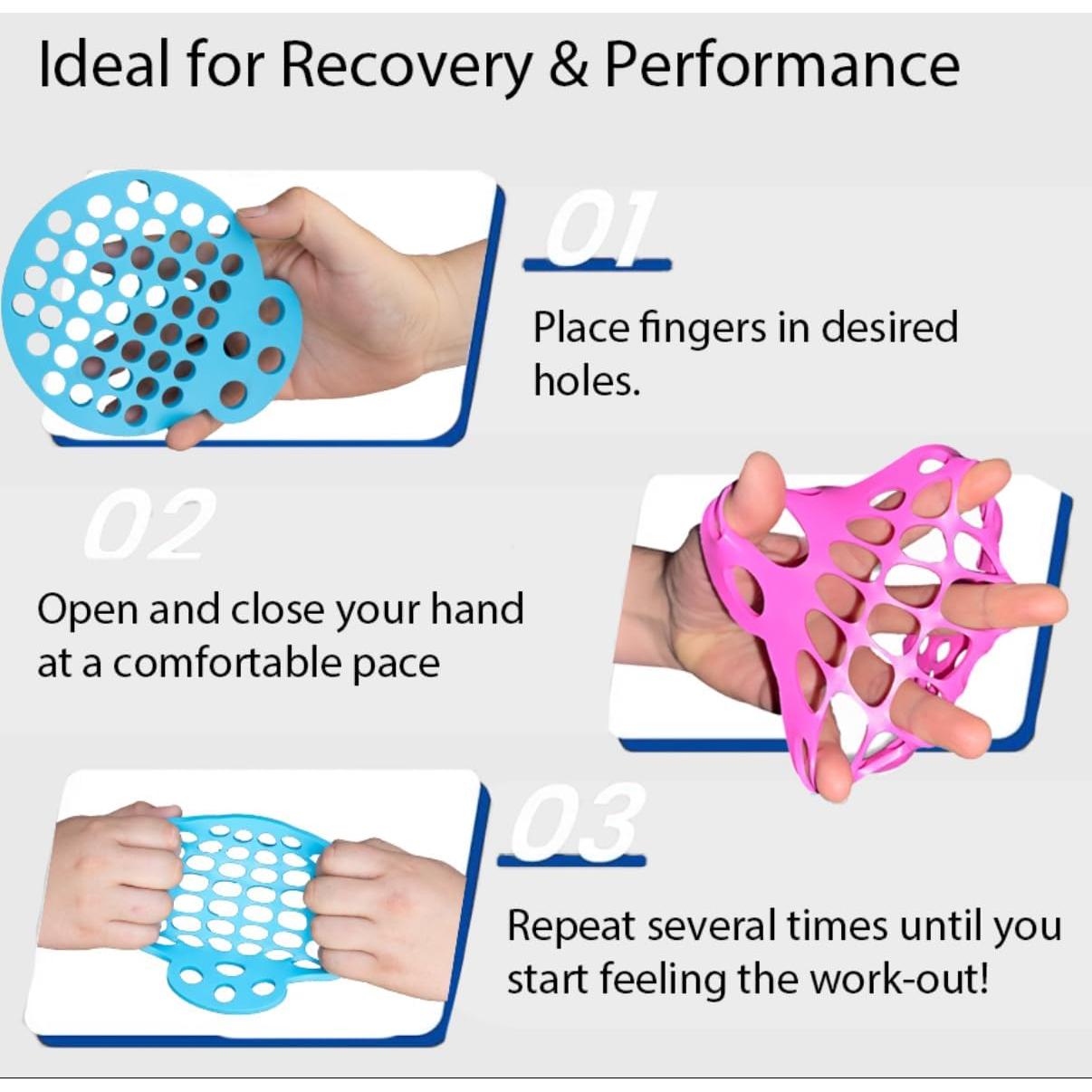 Ideal for Recovery & Performance

01

Place fingers in desired holes.

02

Open and close your hand at a comfortable pace

03

Repeat several times until you start feeling the work-out!